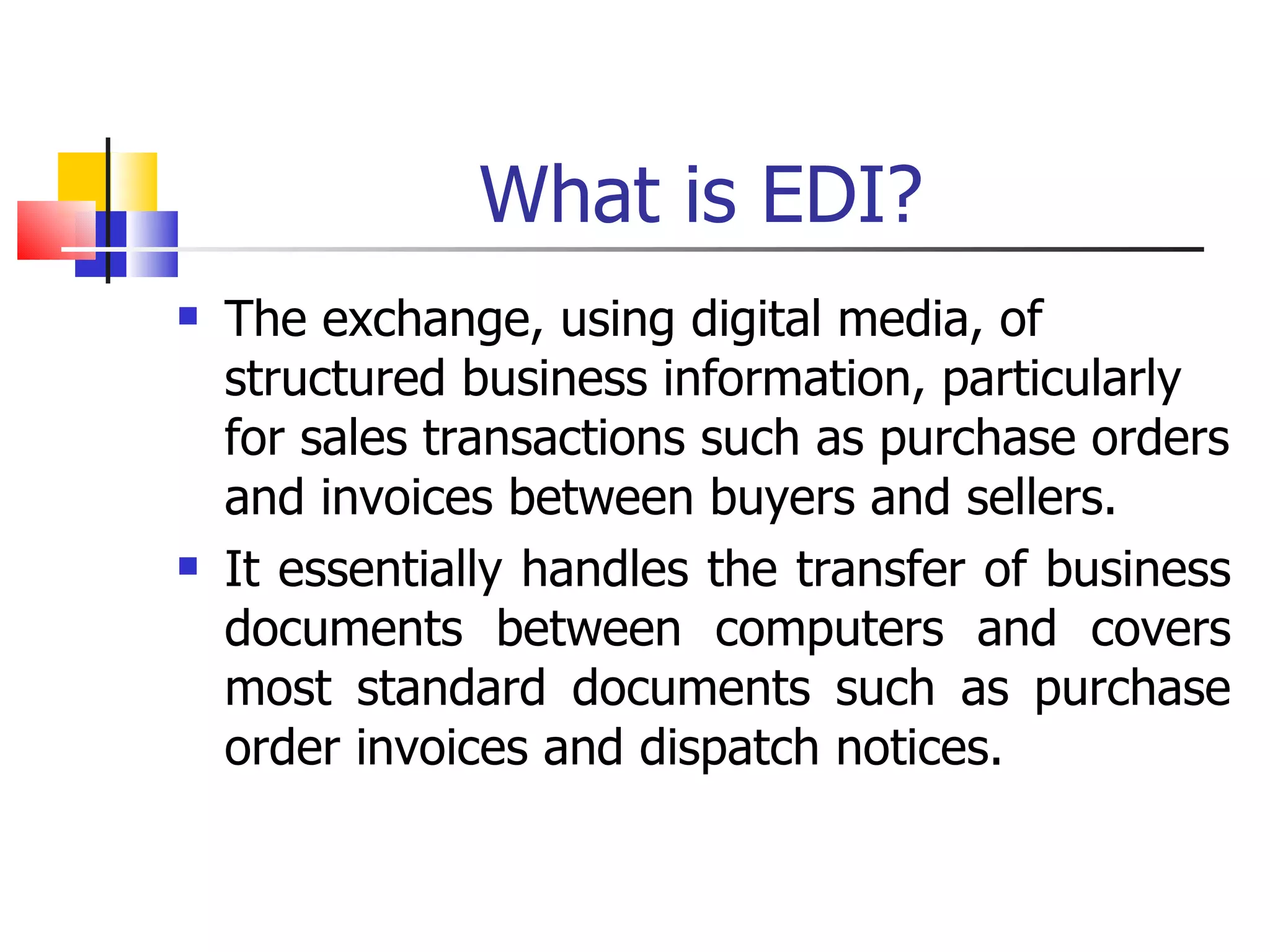 What is EDI?

- The exchange, using digital media, of structured business information, particularly for sales transactions such as purchase orders and invoices between buyers and sellers.
- It essentially handles the transfer of business documents between computers and covers most standard documents such as purchase order invoices and dispatch notices.